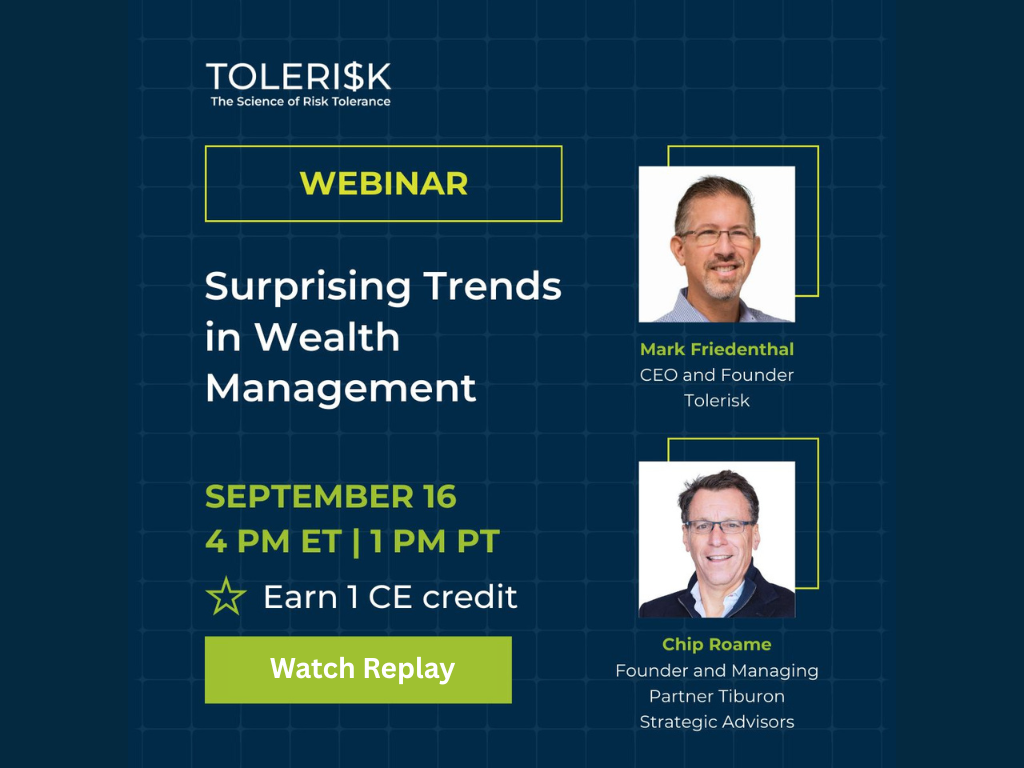 TOLERI$K
The Science of Risk Tolerance

WEBINAR

Surprising Trends in Wealth Management

SEPTEMBER 16
4 PM ET | 1 PM PT
Earn 1 CE credit

Watch Replay

Mark Friedenthal
CEO and Founder
Tolerisk

Chip Roame
Founder and Managing Partner Tiburon Strategic Advisors